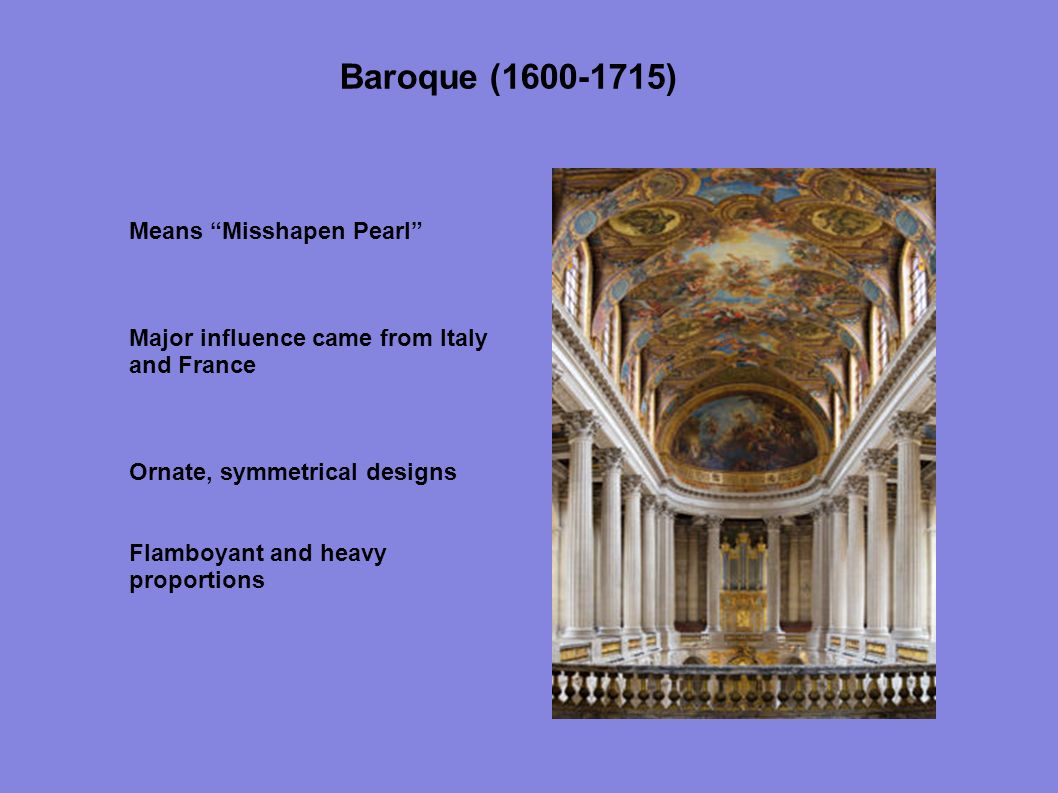 Baroque (1600-1715)

Means “Misshapen Pearl”

Major influence came from Italy and France

Ornate, symmetrical designs

Flamboyant and heavy proportions